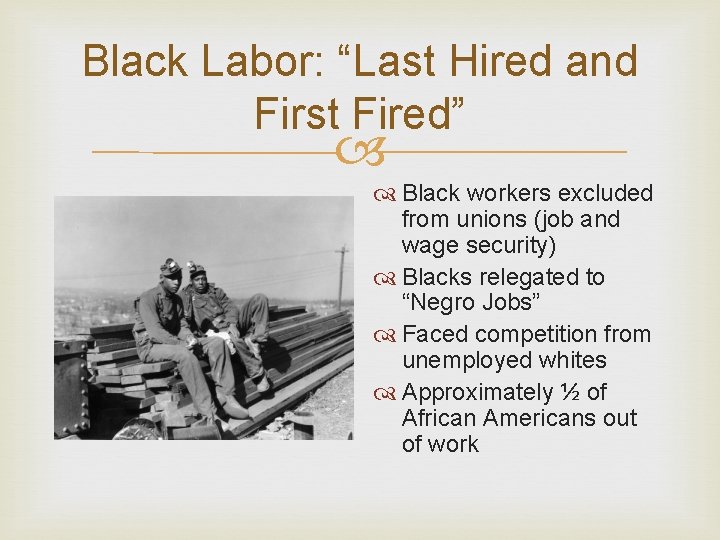 Black Labor: “Last Hired and First Fired”

Black workers excluded from unions (job and wage security)

Blacks relegated to “Negro Jobs”

Faced competition from unemployed whites

Approximately ½ of African Americans out of work